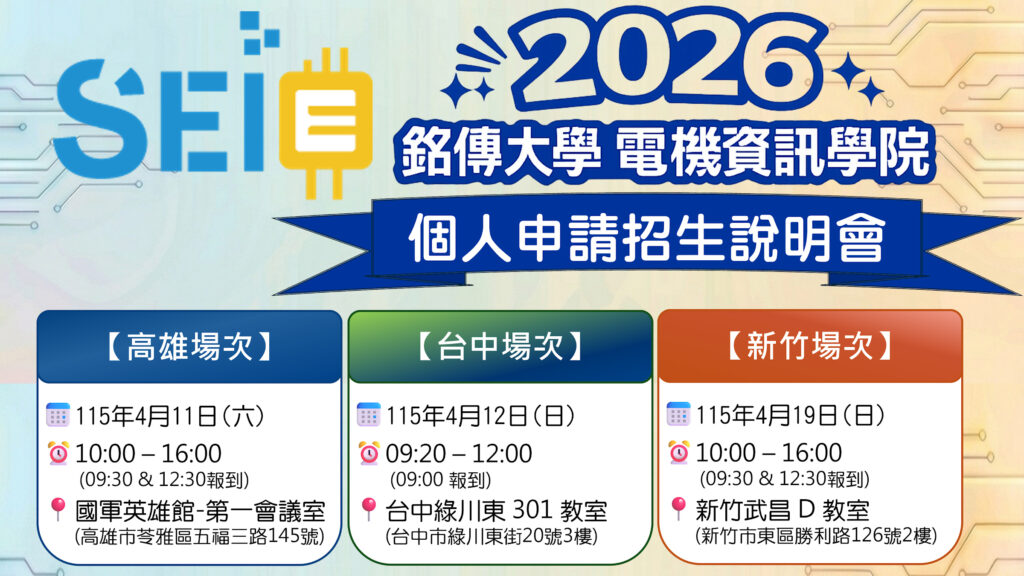 SEIE

2026
銘傳大學 電機資訊學院
個人申請招生說明會

【高雄場次】
115年4月11日(六)
10:00 – 16:00
(09:30 & 12:30報到)
國軍英雄館-第一會議室
(高雄市苓雅區五福三路145號)

【台中場次】
115年4月12日(日)
09:20 – 12:00
(09:00 報到)
台中綠川東 301 教室
(台中市綠川東街20號3樓)

【新竹場次】
115年4月19日(日)
10:00 – 16:00
(09:30 & 12:30報到)
新竹武昌 D 教室
(新竹市東區勝利路126號2樓)